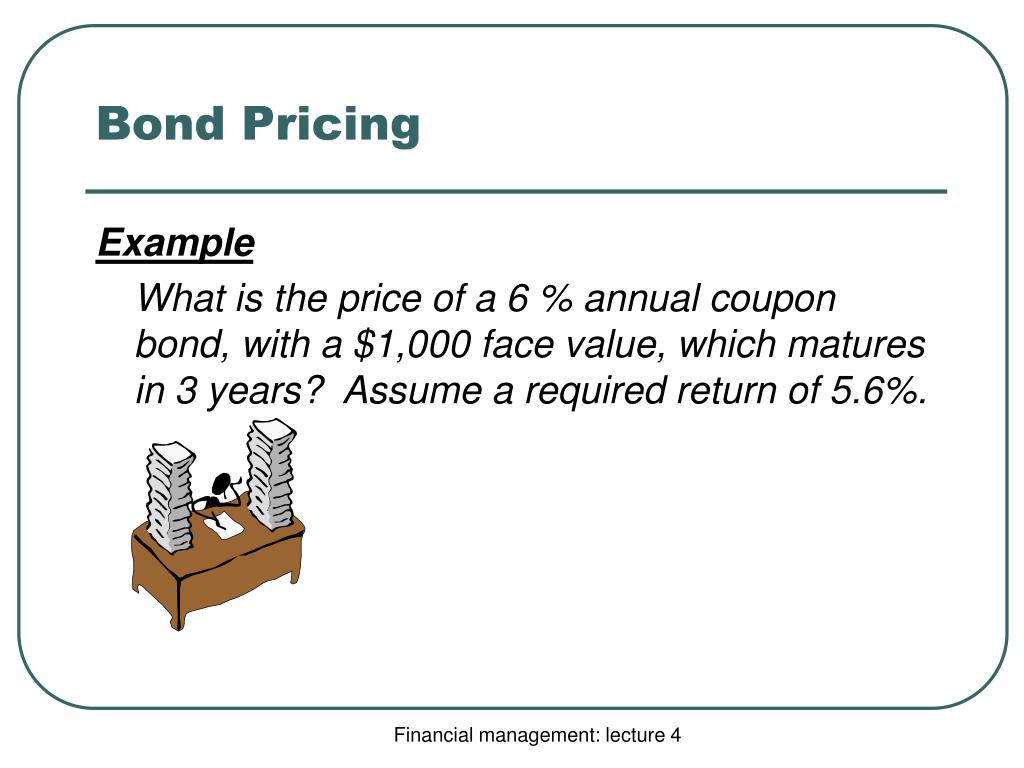 Bond Pricing

Example

What is the price of a 6 % annual coupon bond, with a \$1,000 face value, which matures in 3 years? Assume a required return of 5.6%.

Financial management: lecture 4